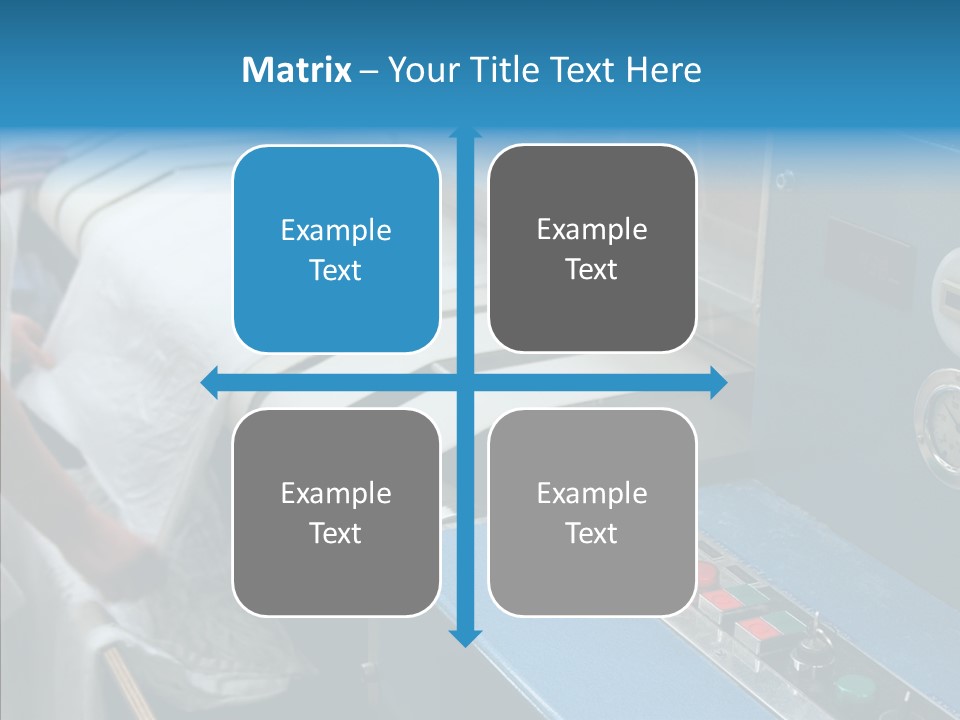 Matrix – Your Title Text Here

Example Text

Example Text

Example Text

Example Text